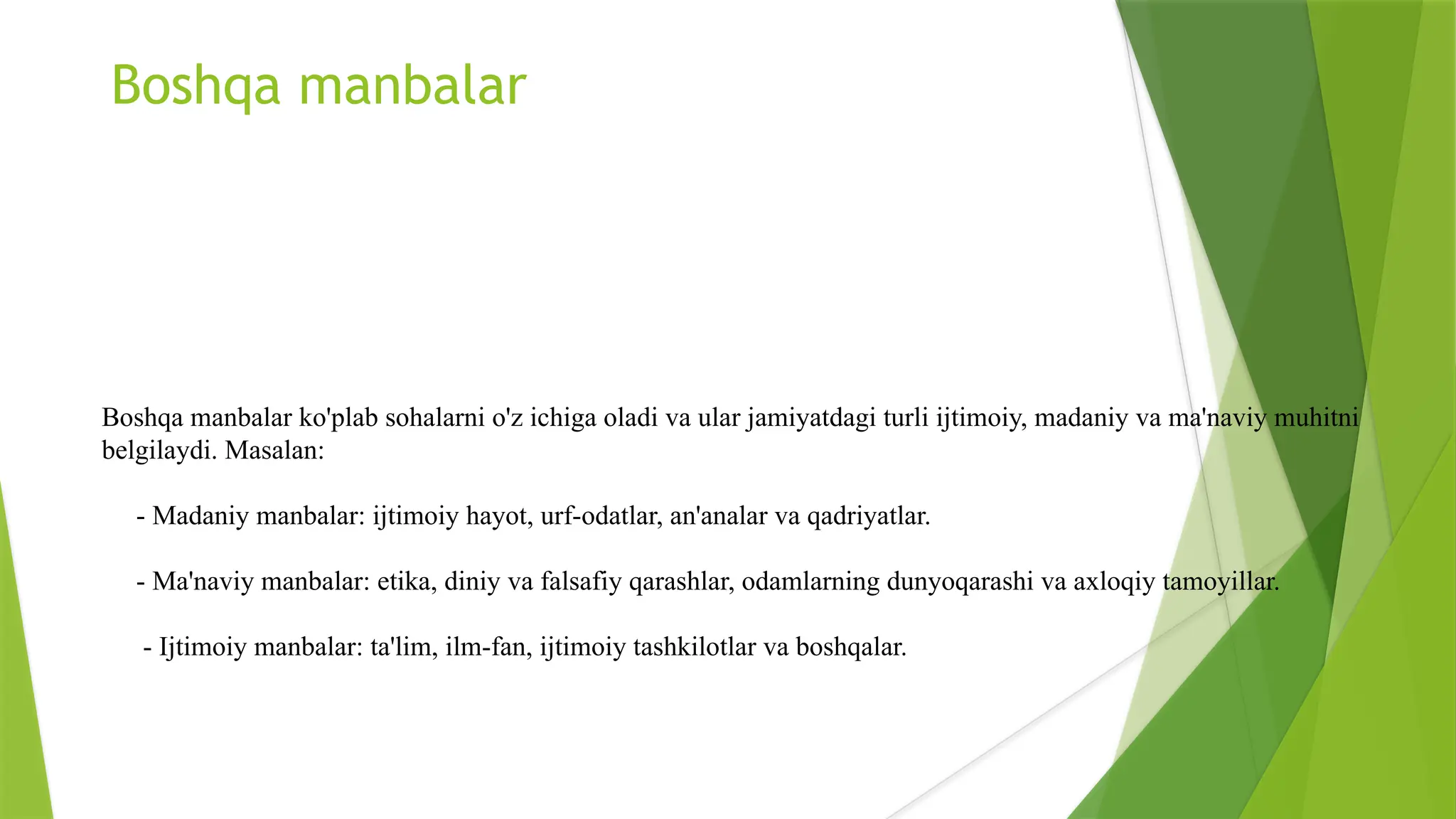 Boshqa manbalar

Boshqa manbalar ko'plab sohalarni o'z ichiga oladi va ular jamiyatdagi turli ijtimoiy, madaniy va ma'naviy muhitni belgilaydi. Masalan:

- Madaniy manbalar: ijtimoiy hayot, urf-odatlar, an'analar va qadriyatlar.

- Ma'naviy manbalar: etika, diniy va falsafiy qarashlar, odamlarning dunyoqarashi va axloqiy tamoyillar.

- Ijtimoiy manbalar: ta'lim, ilm-fan, ijtimoiy tashkilotlar va boshqalar.